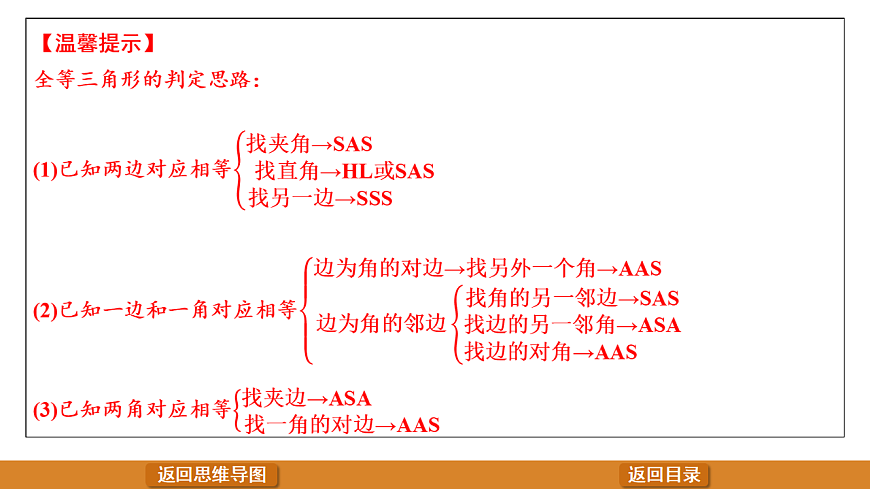 【温馨提示】
全等三角形的判定思路：

(1)已知两边对应相等
找夹角→SAS
找直角→HL或SAS
找另一边→SSS

(2)已知一边和一角对应相等
边为角的对边→找另外一个角→AAS
边为角的邻边
找角的另一邻边→SAS
找边的另一邻角→ASA
找边的对角→AAS

(3)已知两角对应相等
找夹边→ASA
找一角的对边→AAS

返回思维导图
返回目录